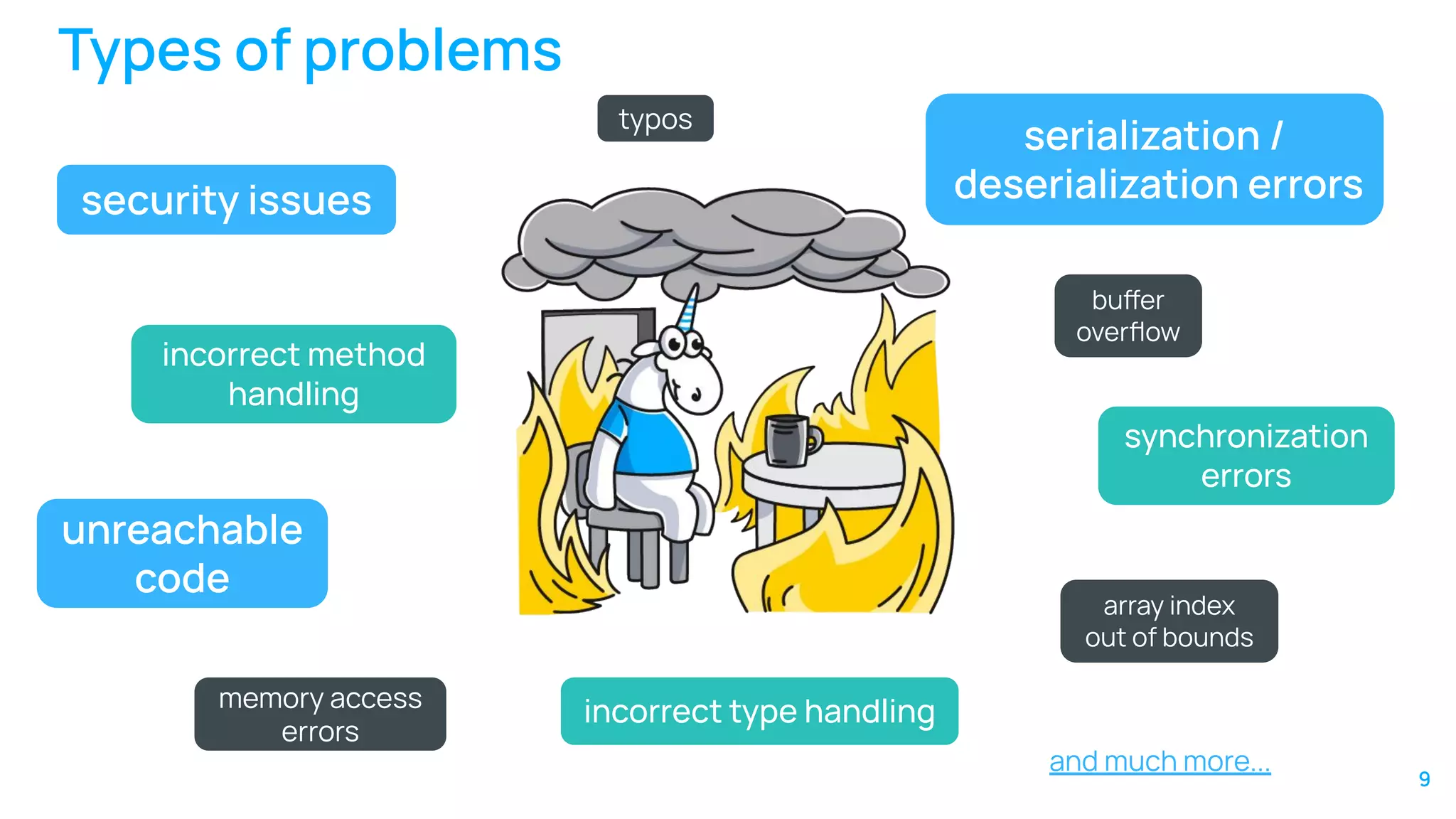 Types of problems

typos

serialization / deserialization errors

security issues

buffer overflow

incorrect method handling

synchronization errors

unreachable code

array index out of bounds

memory access errors

incorrect type handling

and much more...

9